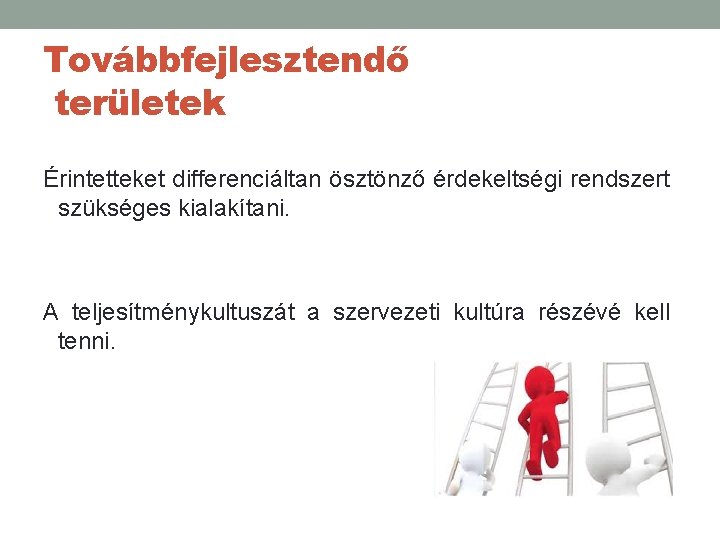 Továbbfejlesztendő területek

Érintetteket differenciáltan ösztönző érdekeltségi rendszert szükséges kialakítani.

A teljesítménykultuszát a szervezeti kultúra részévé kell tenni.